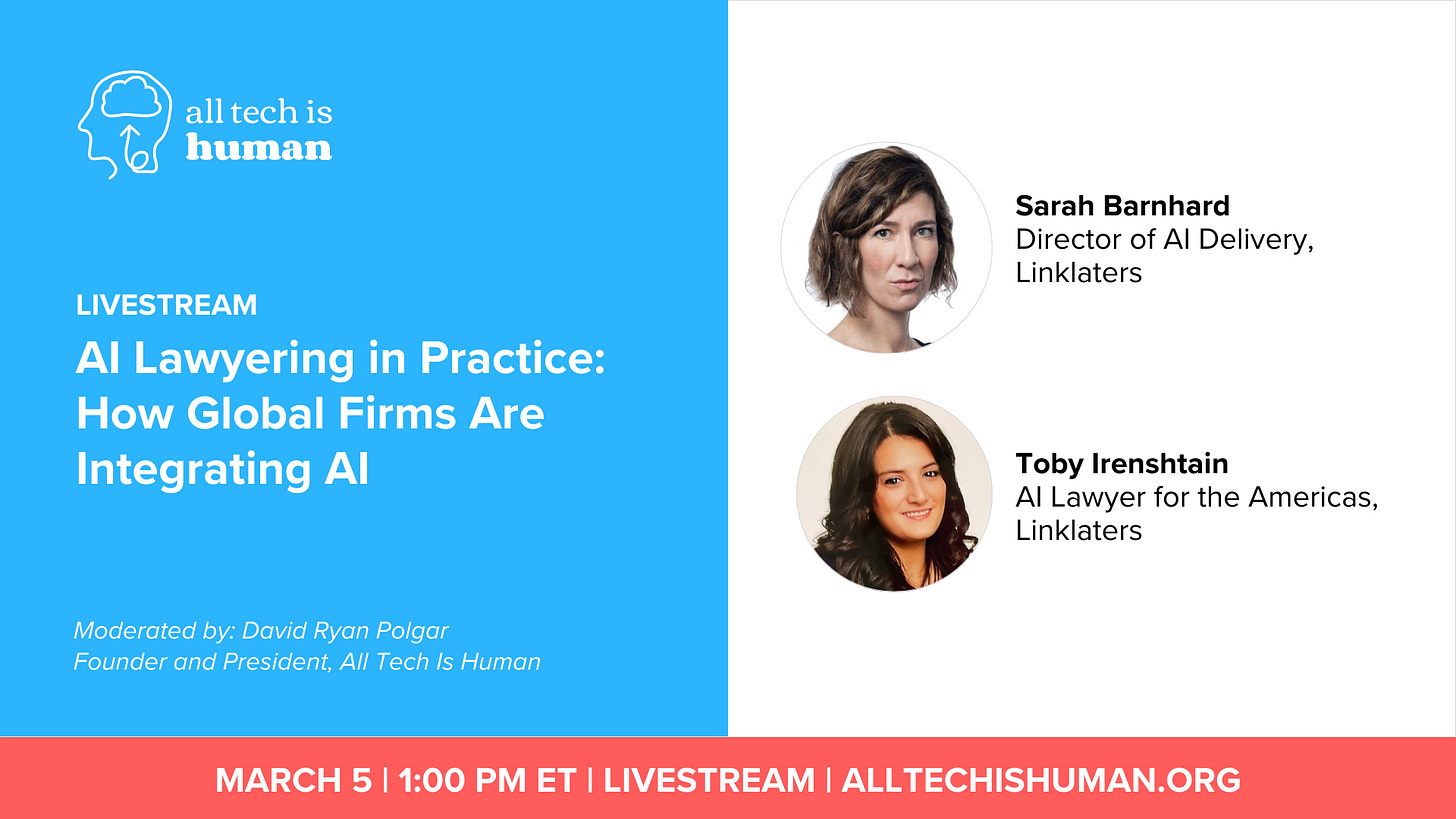 all tech is
human

LIVESTREAM

AI Lawyering in Practice: How Global Firms Are Integrating AI

Moderated by: David Ryan Polgar
Founder and President, All Tech Is Human

Sarah Barnhard
Director of AI Delivery, Linklaters

Toby Irenshtain
AI Lawyer for the Americas, Linklaters

MARCH 5 | 1:00 PM ET | LIVESTREAM | ALLTECHISHUMAN.ORG